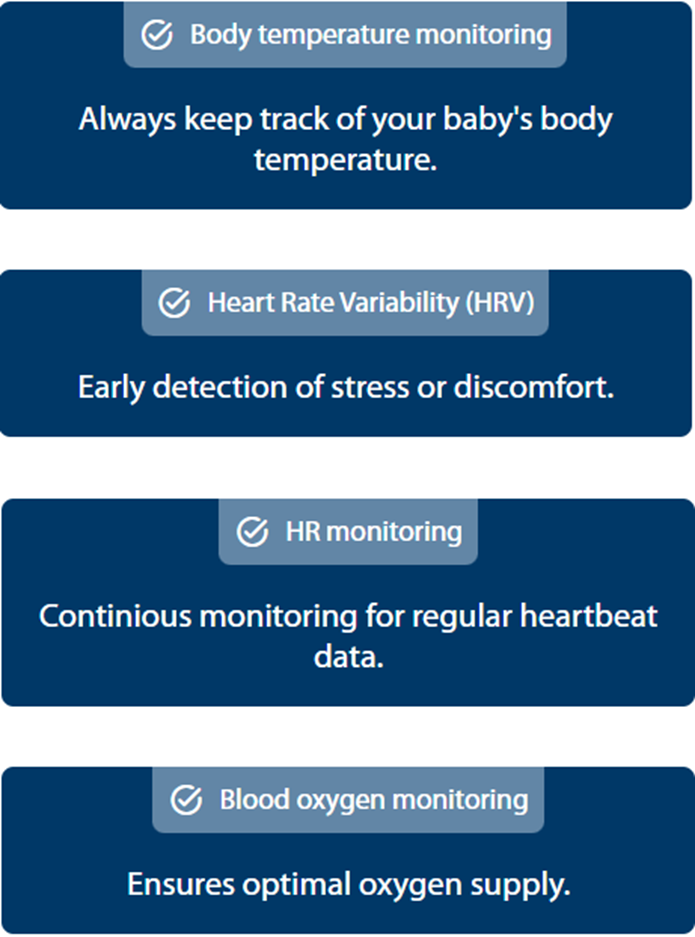 Body temperature monitoring

Always keep track of your baby's body temperature.

Heart Rate Variability (HRV)

Early detection of stress or discomfort.

HR monitoring

Continious monitoring for regular heartbeat data.

Blood oxygen monitoring

Ensures optimal oxygen supply.